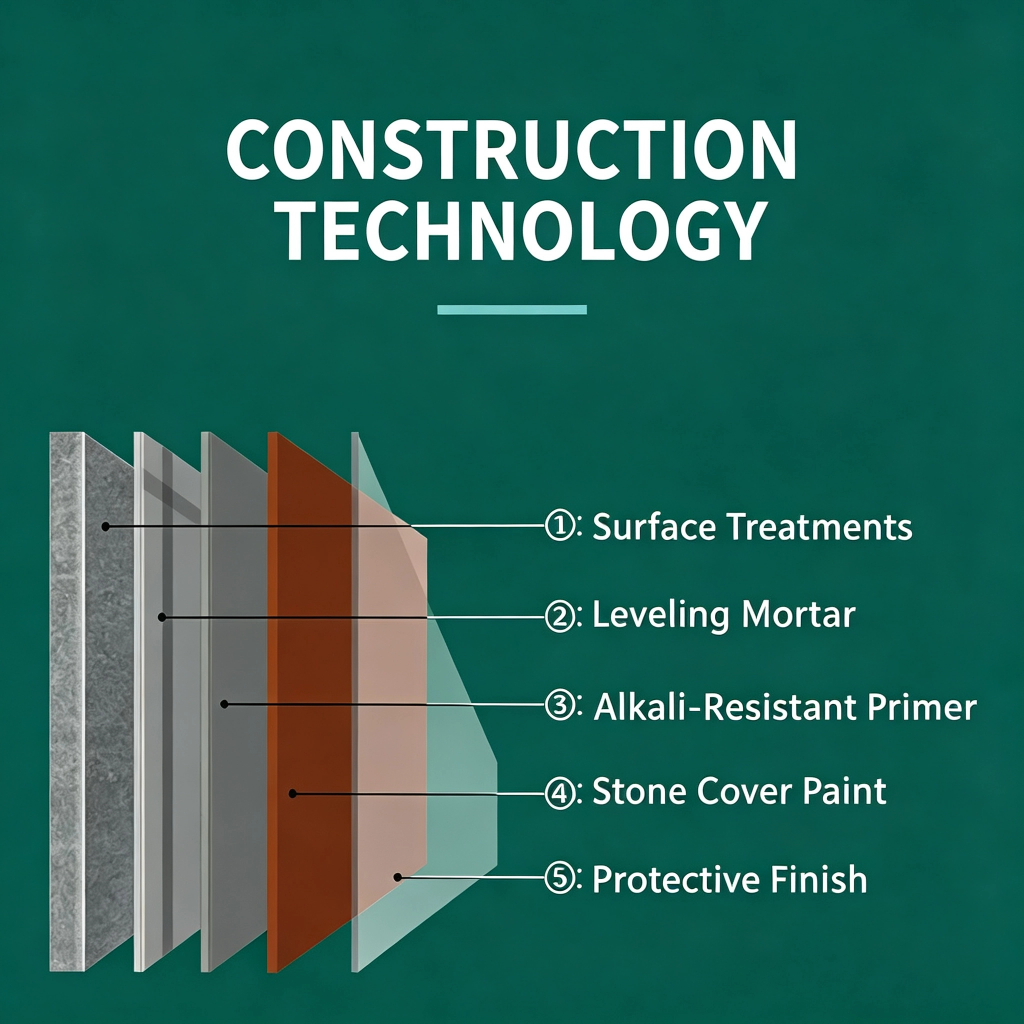 CONSTRUCTION TECHNOLOGY

①: Surface Treatments

②: Leveling Mortar

③: Alkali-Resistant Primer

④: Stone Cover Paint

⑤: Protective Finish